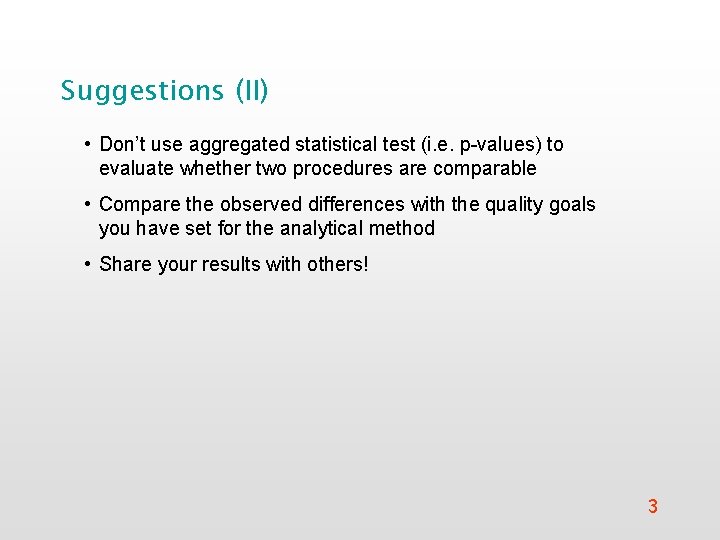 Suggestions (II)

• Don’t use aggregated statistical test (i.e. p-values) to evaluate whether two procedures are comparable

• Compare the observed differences with the quality goals you have set for the analytical method

• Share your results with others!

3